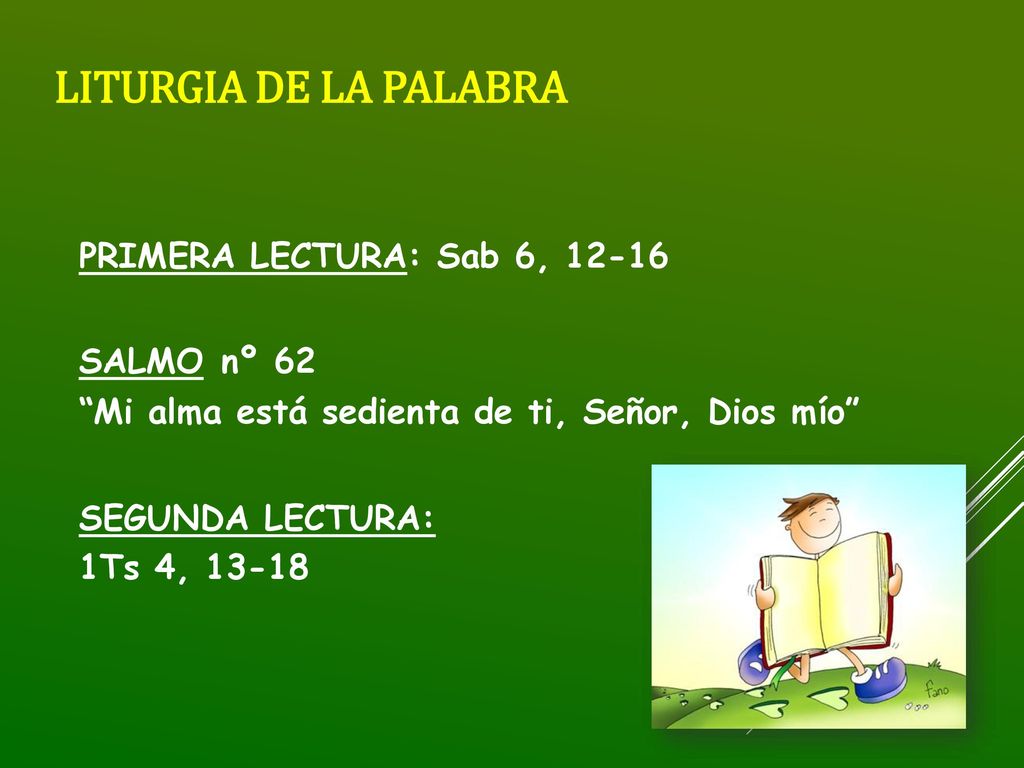 LITURGIA DE LA PALABRA

PRIMERA LECTURA: Sab 6, 12-16

SALMO nº 62
“Mi alma está sedienta de ti, Señor, Dios mío”

SEGUNDA LECTURA:
1Ts 4, 13-18

fano